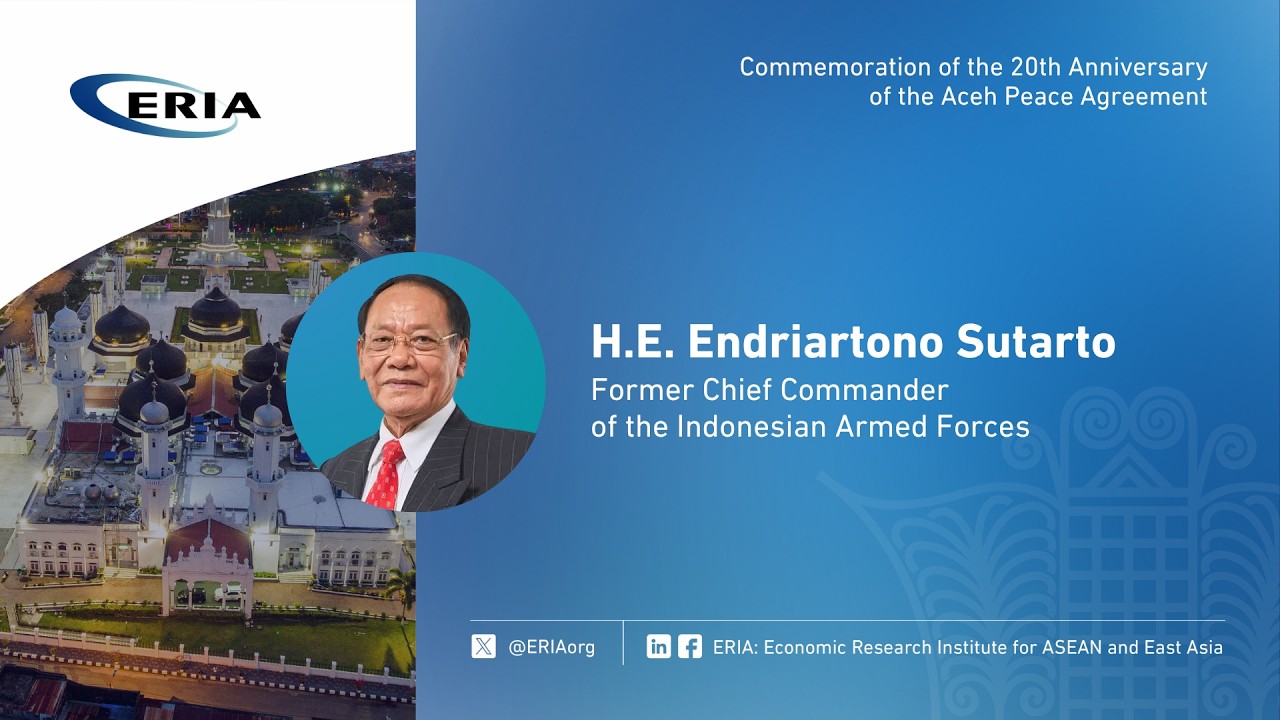 ERIA

Commemoration of the 20th Anniversary of the Aceh Peace Agreement

H.E. Endriartono Sutarto
Former Chief Commander of the Indonesian Armed Forces

@ERIAorg

ERIA: Economic Research Institute for ASEAN and East Asia